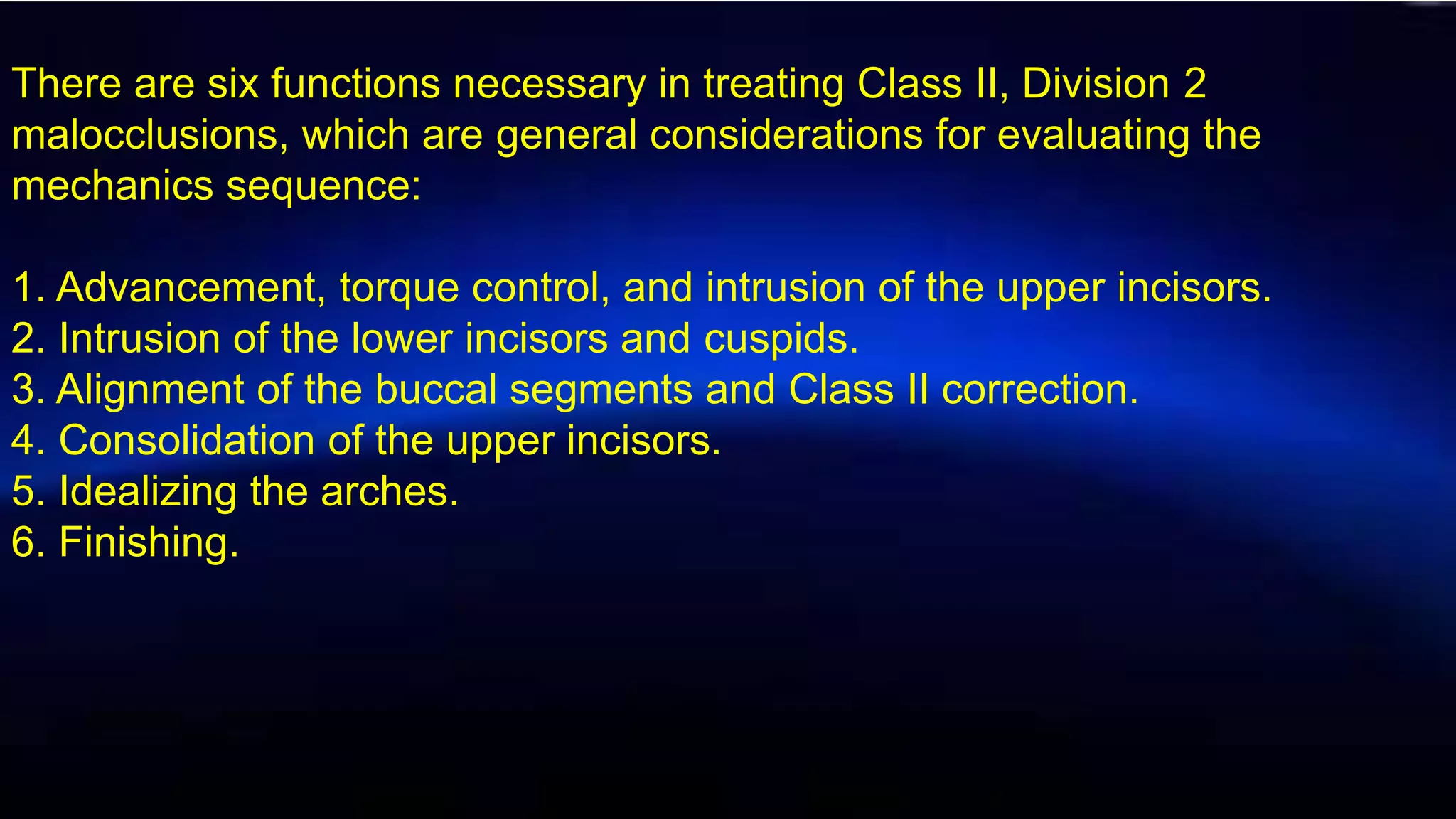 There are six functions necessary in treating Class II, Division 2 malocclusions, which are general considerations for evaluating the mechanics sequence:

1. Advancement, torque control, and intrusion of the upper incisors.
2. Intrusion of the lower incisors and cuspids.
3. Alignment of the buccal segments and Class II correction.
4. Consolidation of the upper incisors.
5. Idealizing the arches.
6. Finishing.